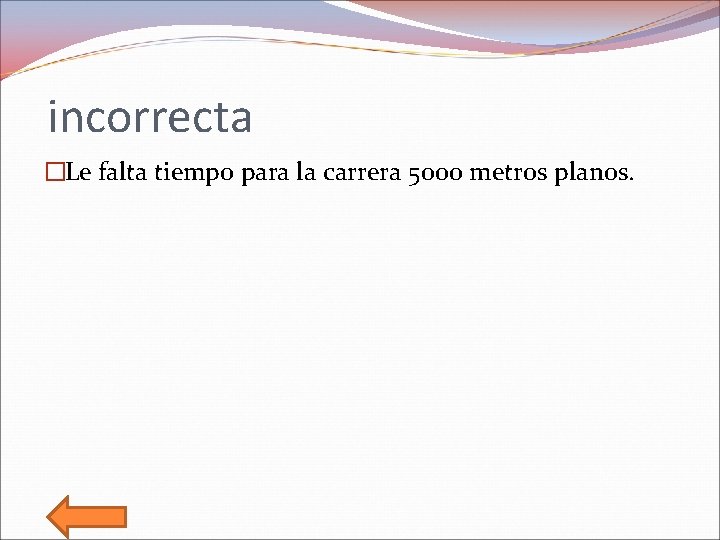 incorrecta

Le falta tiempo para la carrera 5000 metros planos.